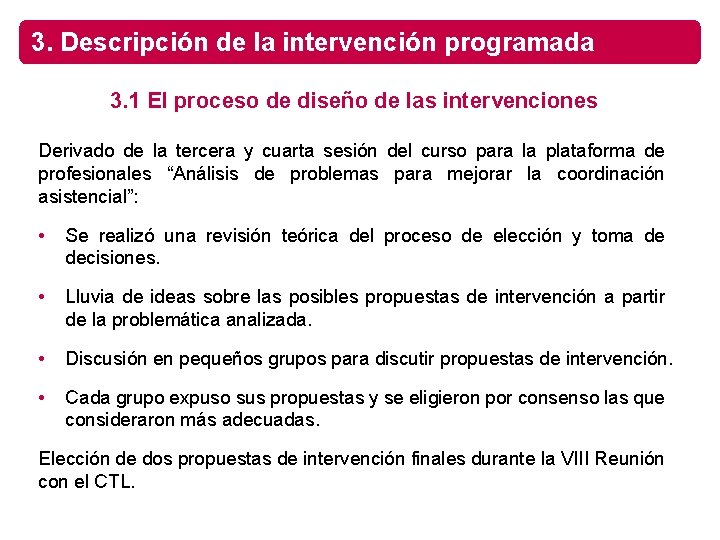 3. Descripción de la intervención programada

3.1 El proceso de diseño de las intervenciones

Derivado de la tercera y cuarta sesión del curso para la plataforma de profesionales “Análisis de problemas para mejorar la coordinación asistencial”:

• Se realizó una revisión teórica del proceso de elección y toma de decisiones.

• Lluvia de ideas sobre las posibles propuestas de intervención a partir de la problemática analizada.

• Discusión en pequeños grupos para discutir propuestas de intervención.

• Cada grupo expuso sus propuestas y se eligieron por consenso las que consideraron más adecuadas.

Elección de dos propuestas de intervención finales durante la VIII Reunión con el CTL.